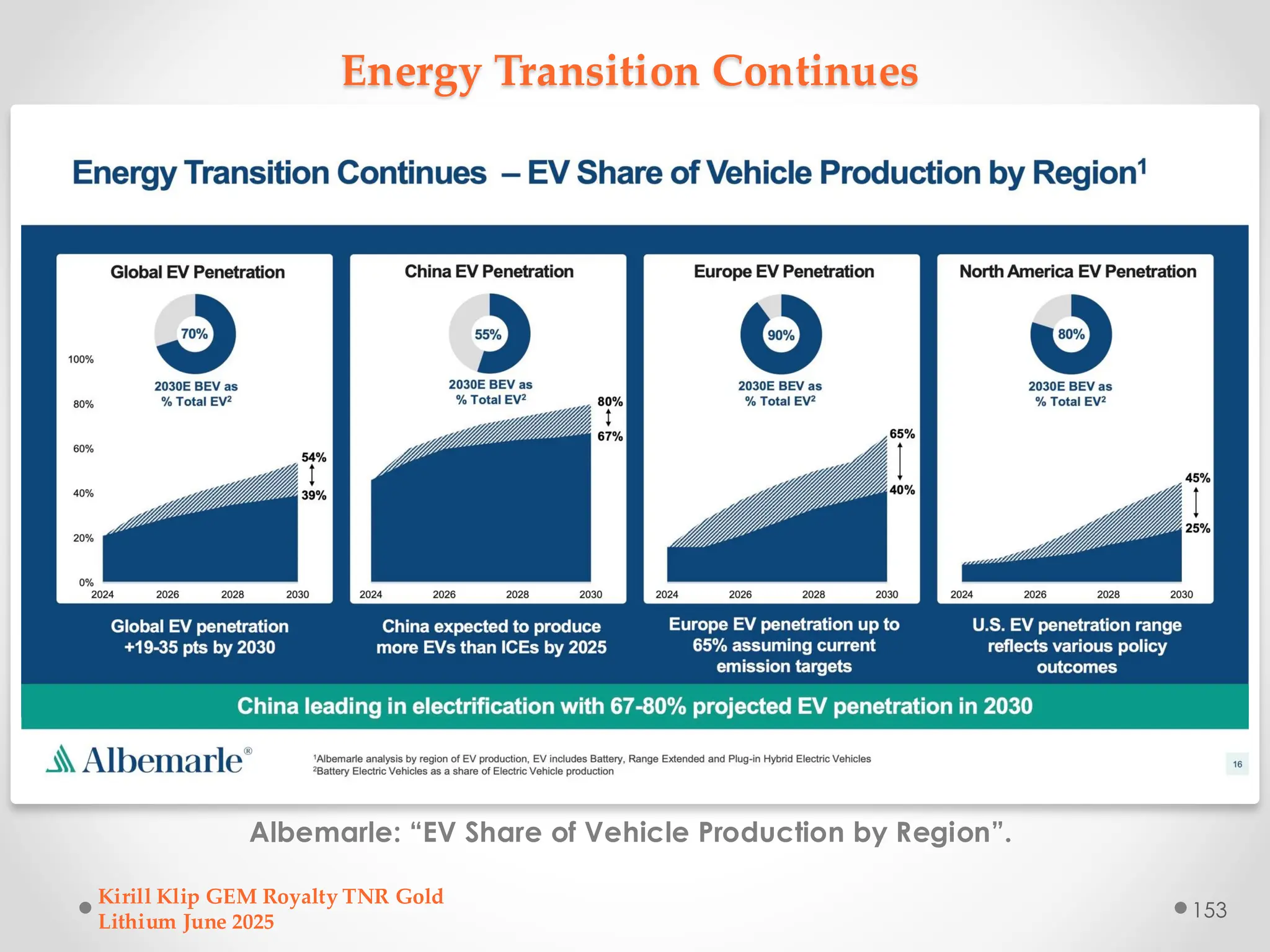 Energy Transition Continues

Energy Transition Continues – EV Share of Vehicle Production by Region$^1$

Global EV Penetration

70%

2030E BEV as % Total EV$^2$

100%
80%
60%
40%
20%
0%

54%
39%

2024 2026 2028 2030

Global EV penetration +19-35 pts by 2030

China EV Penetration

55%

2030E BEV as % Total EV$^2$

80%
67%

2024 2026 2028 2030

China expected to produce more EVs than ICEs by 2025

Europe EV Penetration

90%

2030E BEV as % Total EV$^2$

65%
40%

2024 2026 2028 2030

Europe EV penetration up to 65% assuming current emission targets

North America EV Penetration

80%

2030E BEV as % Total EV$^2$

45%
25%

2024 2026 2028 2030

U.S. EV penetration range reflects various policy outcomes

China leading in electrification with 67-80% projected EV penetration in 2030

Albemarle®

$^1$Albemarle analysis by region of EV production, EV includes Battery, Range Extended and Plug-in Hybrid Electric Vehicles
$^2$Battery Electric Vehicles as a share of Electric Vehicle production

16

Albemarle: “EV Share of Vehicle Production by Region”.

Kirill Klip GEM Royalty TNR Gold Lithium June 2025

153